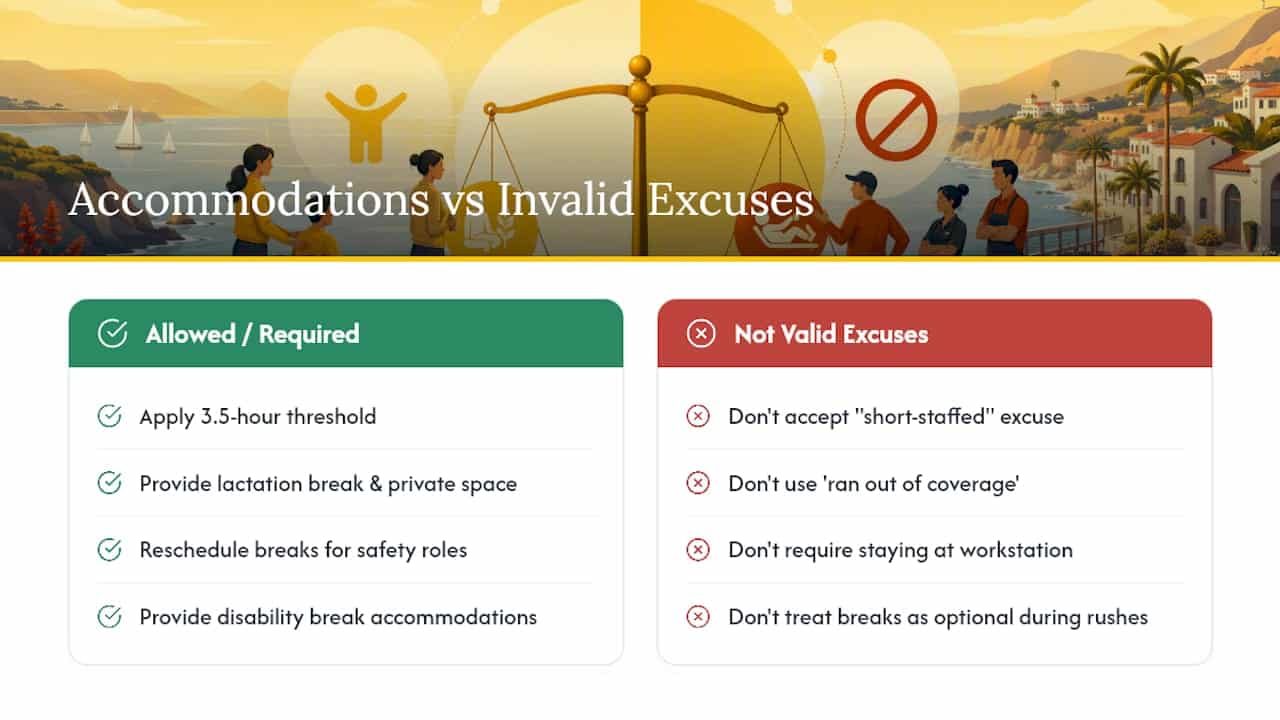 Accommodations vs Invalid Excuses

Allowed / Required

Apply 3.5-hour threshold

Provide lactation break & private space

Reschedule breaks for safety roles

Provide disability break accommodations

Not Valid Excuses

Don't accept "short-staffed" excuse

Don't use 'ran out of coverage'

Don't require staying at workstation

Don't treat breaks as optional during rushes